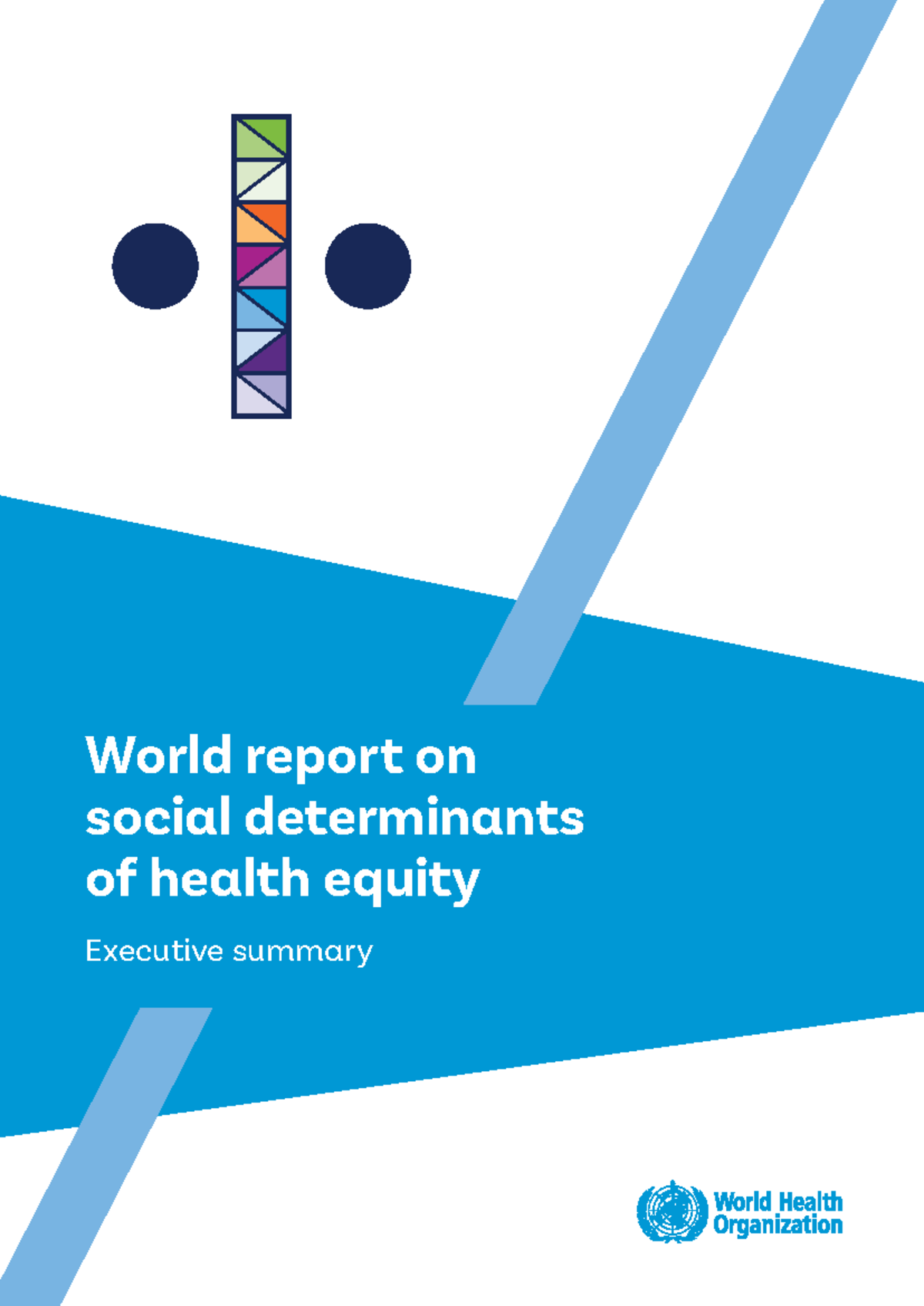 World report on social determinants of health equity

Executive summary

World Health Organization